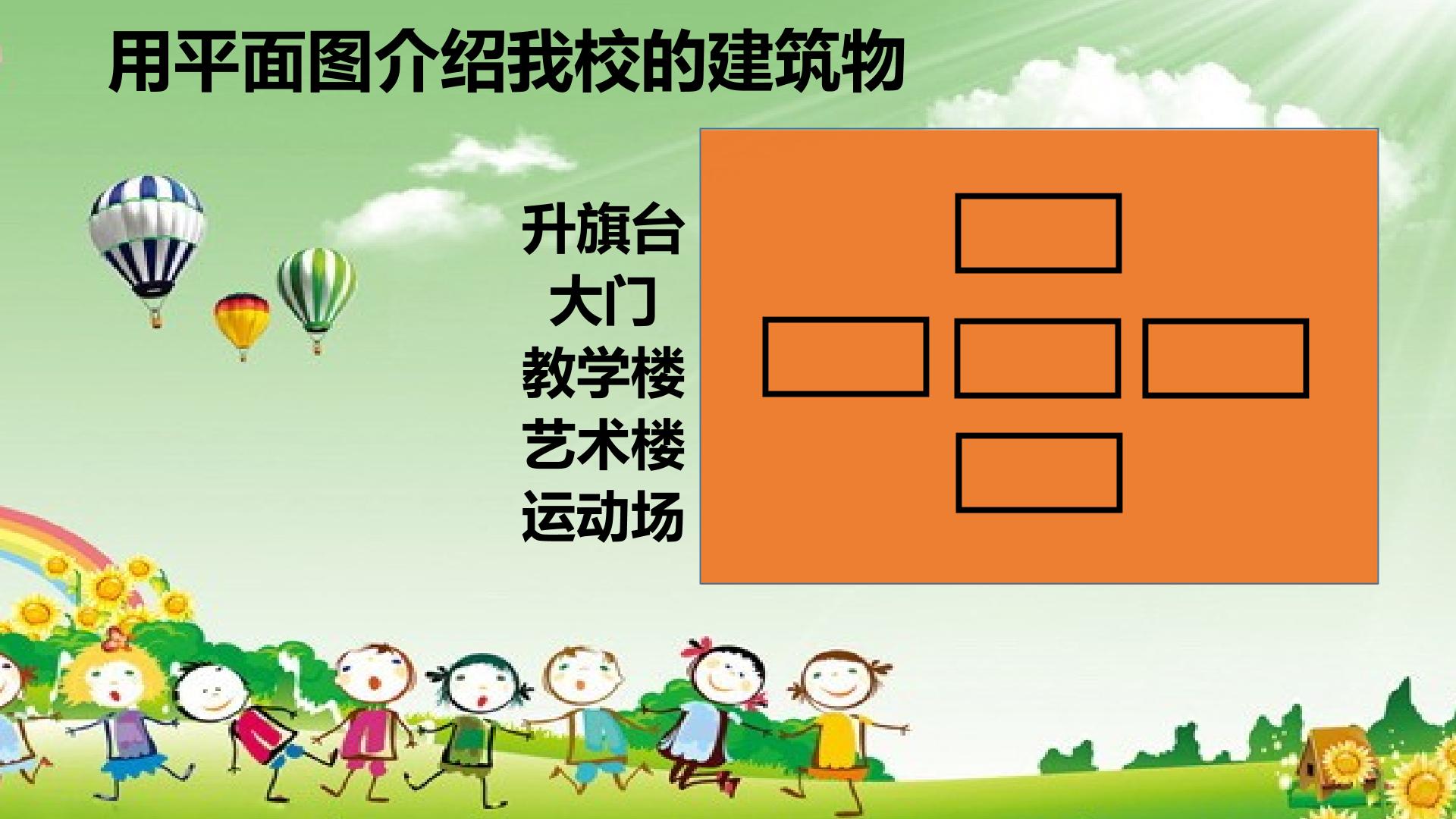 用平面图介绍我校的建筑物

升旗台
大门
教学楼
艺术楼
运动场